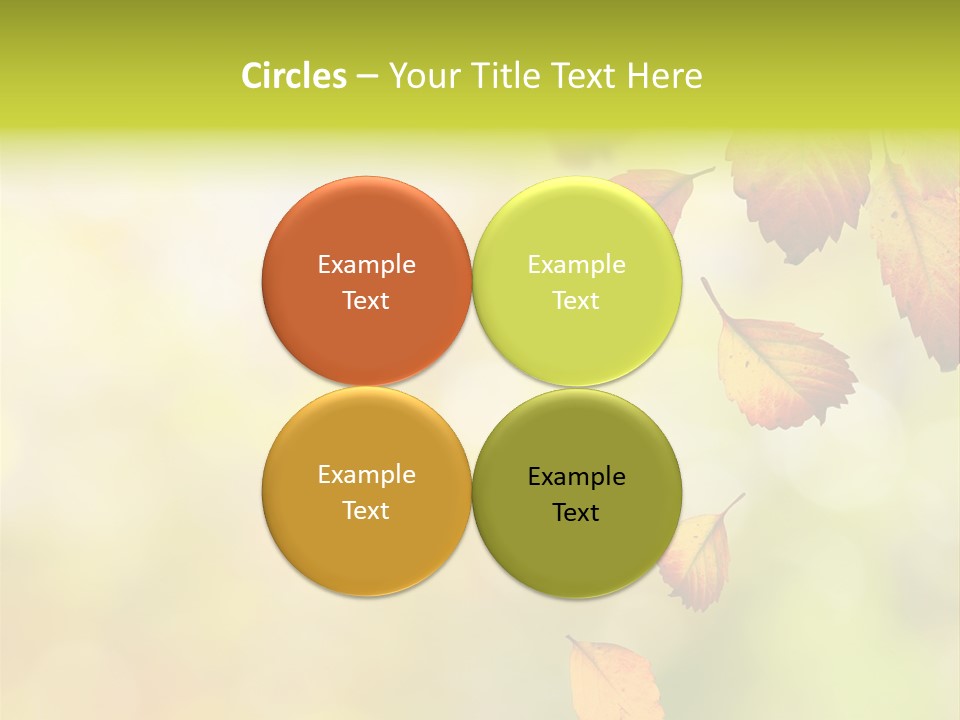 Circles – Your Title Text Here

Example Text

Example Text

Example Text

Example Text